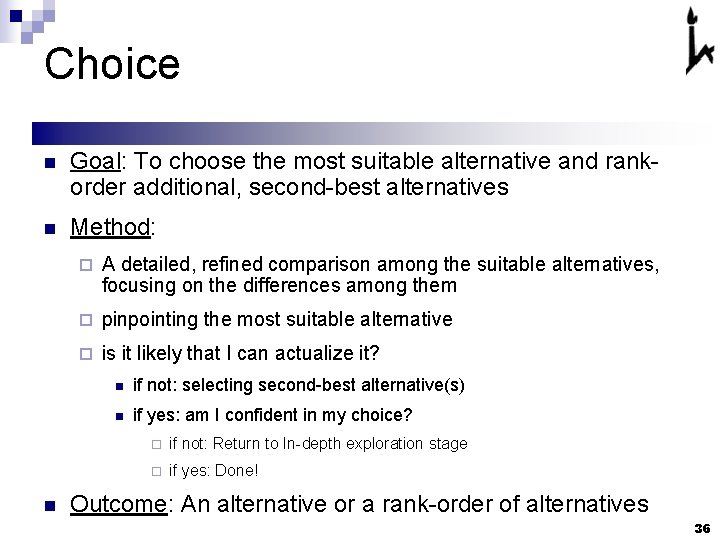 Choice

Goal: To choose the most suitable alternative and rank-order additional, second-best alternatives

Method:

A detailed, refined comparison among the suitable alternatives, focusing on the differences among them

pinpointing the most suitable alternative

is it likely that I can actualize it?

if not: selecting second-best alternative(s)

if yes: am I confident in my choice?

if not: Return to In-depth exploration stage

if yes: Done!

Outcome: An alternative or a rank-order of alternatives

36